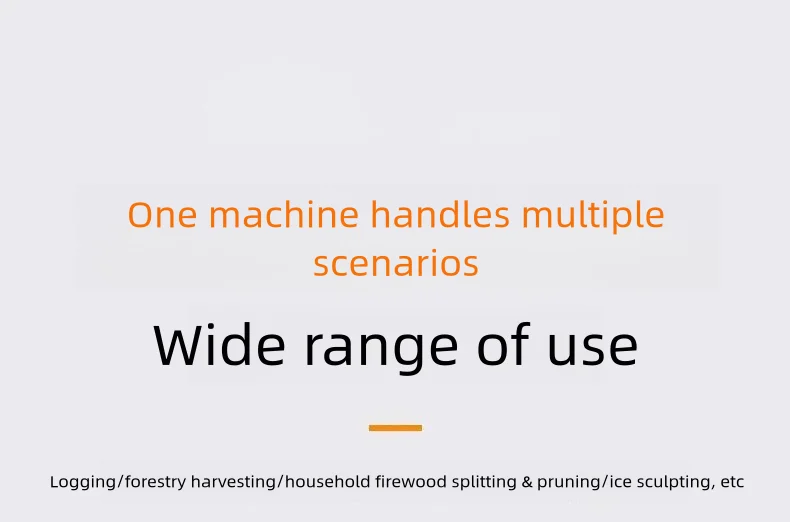 One machine handles multiple scenarios

Wide range of use

Logging/forestry harvesting/household firewood splitting & pruning/ice sculpting, etc